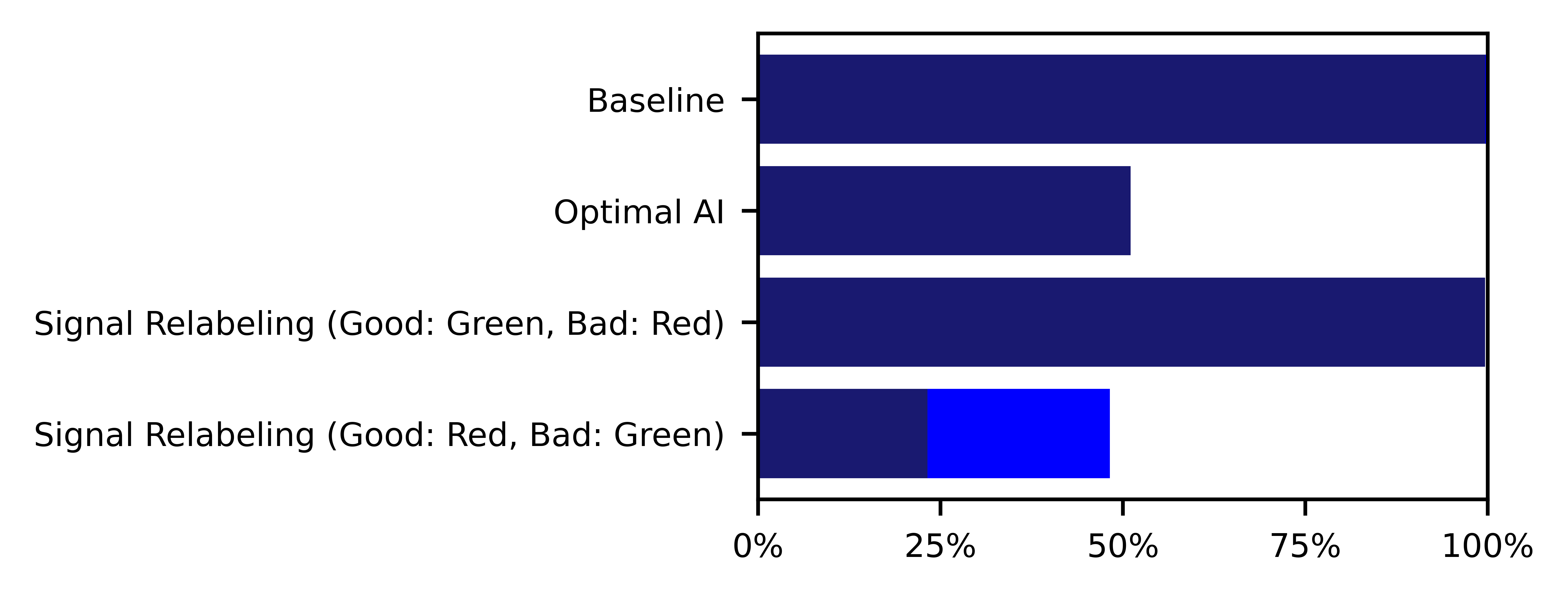 Baseline
Optimal AI
Signal Relabeling (Good: Green, Bad: Red)
Signal Relabeling (Good: Red, Bad: Green)
0%
25%
50%
75%
100%